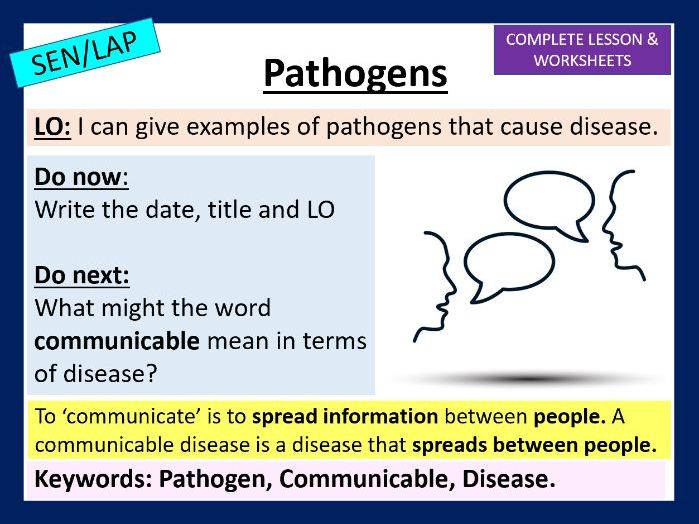 SEN/LAP

COMPLETE LESSON & WORKSHEETS

Pathogens

LO: I can give examples of pathogens that cause disease.

Do now:
Write the date, title and LO

Do next:
What might the word communicable mean in terms of disease?

To 'communicate' is to spread information between people. A communicable disease is a disease that spreads between people.

Keywords: Pathogen, Communicable, Disease.